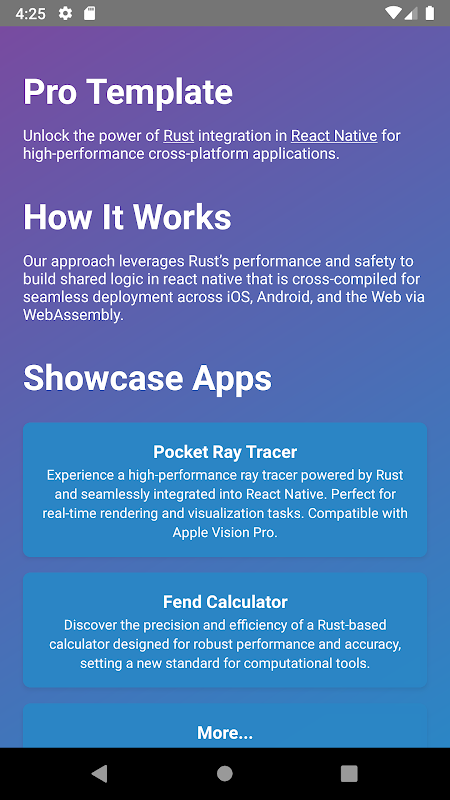 4:25

Pro Template

Unlock the power of Rust integration in React Native for high-performance cross-platform applications.

How It Works

Our approach leverages Rust's performance and safety to build shared logic in react native that is cross-compiled for seamless deployment across iOS, Android, and the Web via WebAssembly.

Showcase Apps

Pocket Ray Tracer

Experience a high-performance ray tracer powered by Rust and seamlessly integrated into React Native. Perfect for real-time rendering and visualization tasks. Compatible with Apple Vision Pro.

Fend Calculator

Discover the precision and efficiency of a Rust-based calculator designed for robust performance and accuracy, setting a new standard for computational tools.

More...